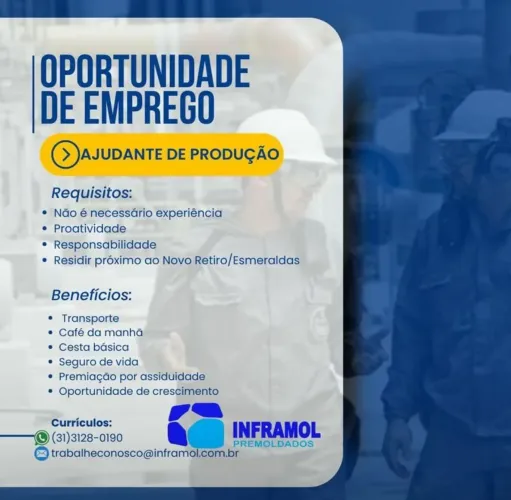 OPORTUNIDADE DE EMPREGO

AJUDANTE DE PRODUÇÃO

Requisitos:
• Não é necessário experiência
• Proatividade
• Responsabilidade
• Residir próximo ao Novo Retiro/Esmeraldas

Benefícios:
• Transporte
• Café da manhã
• Cesta básica
• Seguro de vida
• Premiação por assiduidade
• Oportunidade de crescimento

Currículos:
(31)3128-0190
trabalheconosco@inframol.com.br

INFRAMOL
PREMOLDADOS